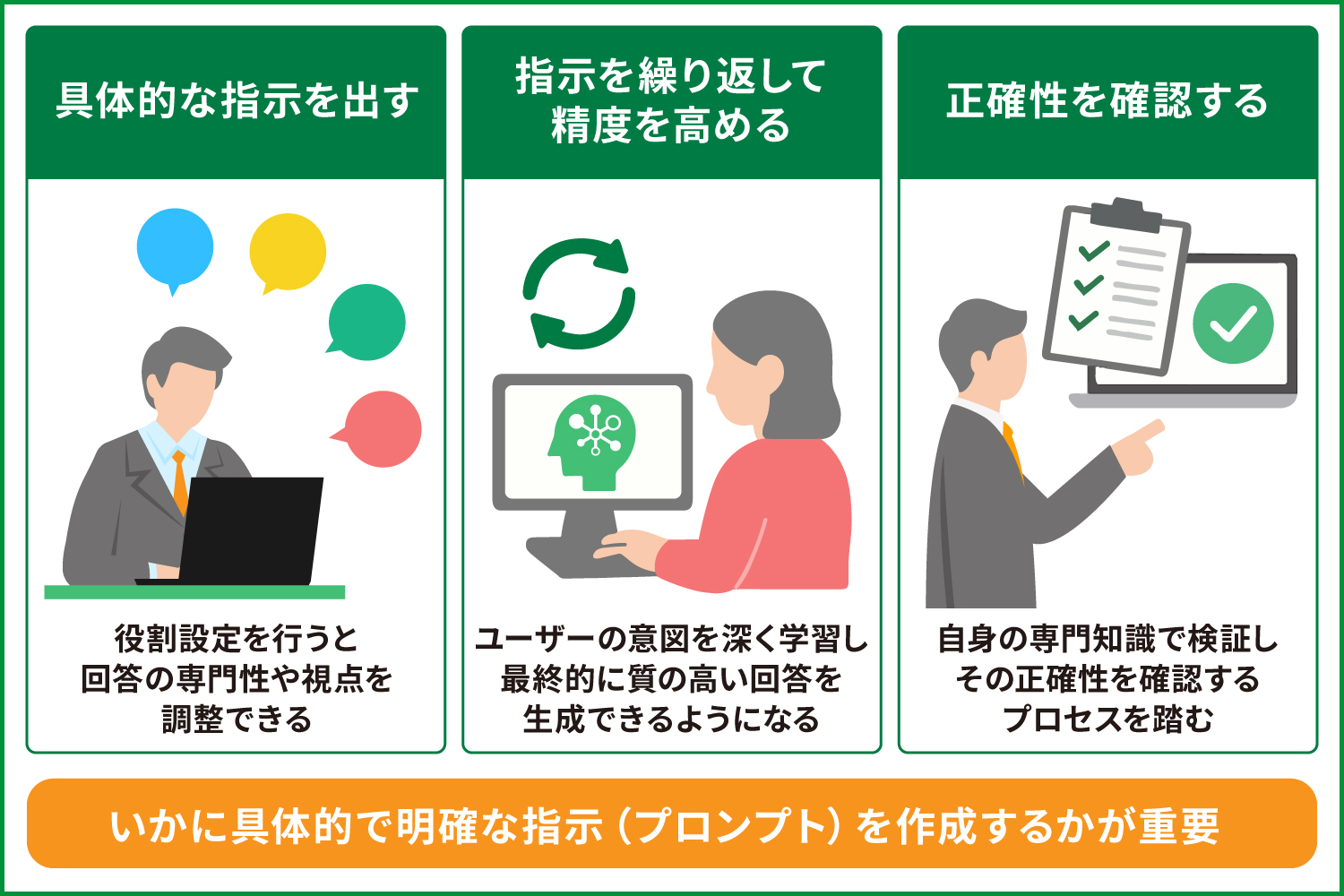 具体的な指示を出す

役割設定を行うと回答の専門性や視点を調整できる

指示を繰り返して精度を高める

ユーザーの意図を深く学習し最終的に質の高い回答を生成できるようになる

正確性を確認する

自身の専門知識で検証しその正確性を確認するプロセスを踏む

いかに具体的で明確な指示（プロンプト）を作成するかが重要